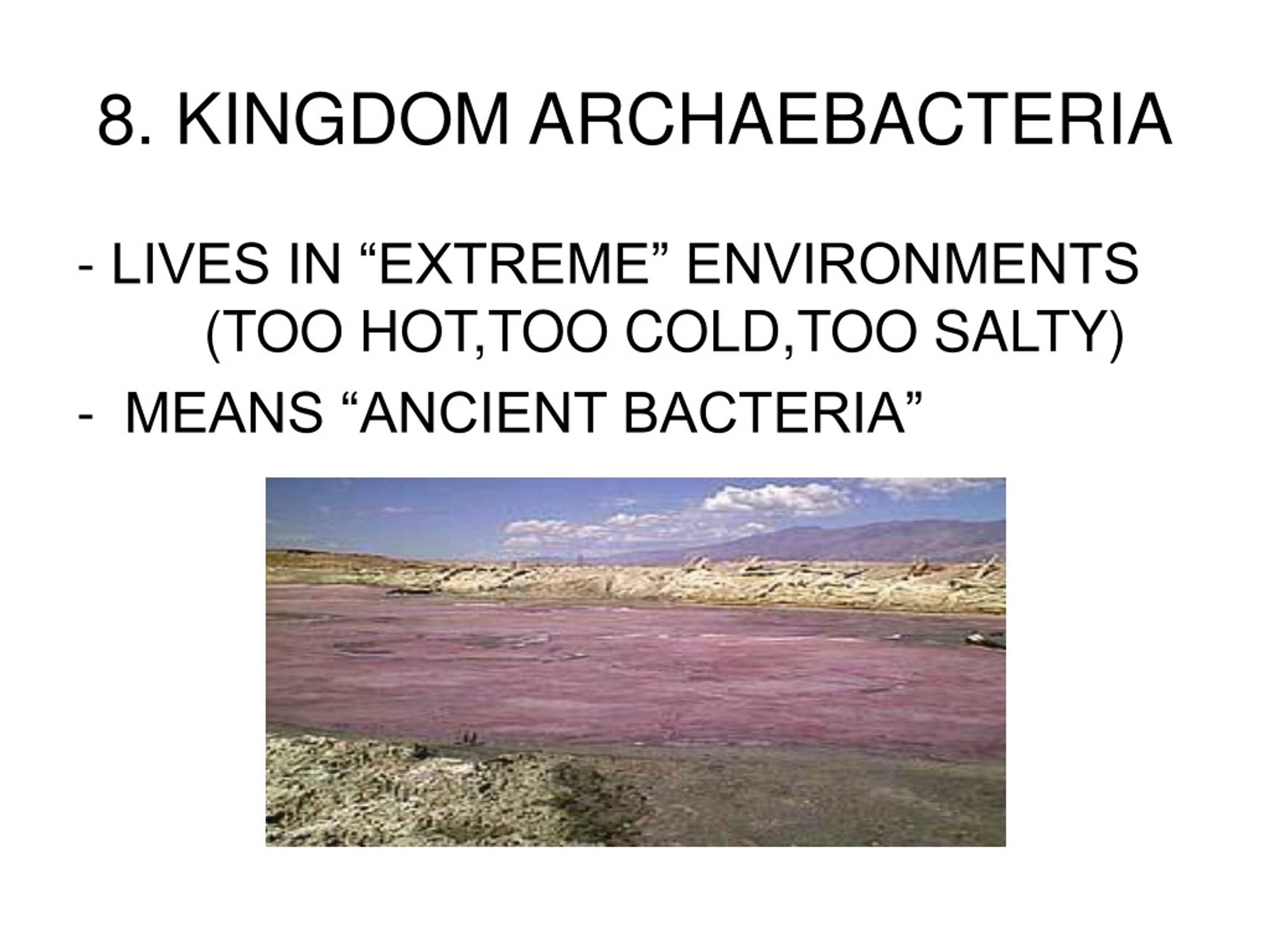 8. KINGDOM ARCHAEBACTERIA

- LIVES IN “EXTREME” ENVIRONMENTS (TOO HOT,TOO COLD,TOO SALTY)

- MEANS “ANCIENT BACTERIA”